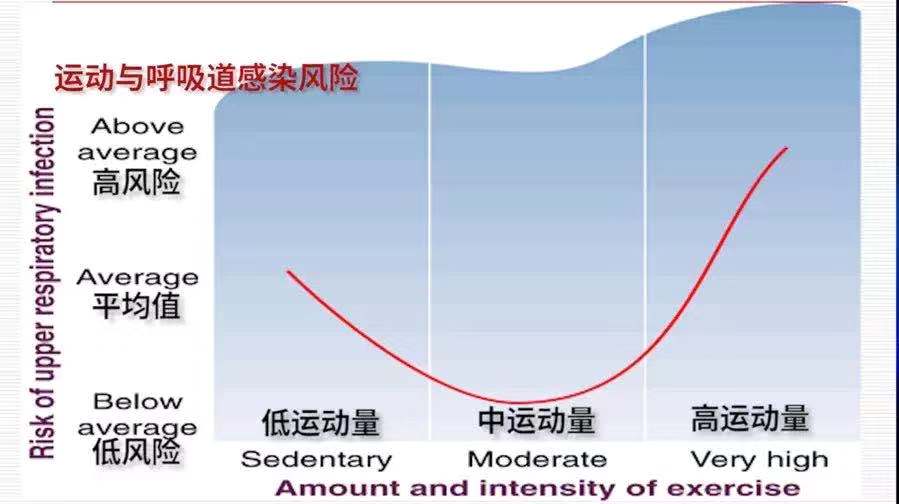 运动与呼吸道感染风险

Risk of upper respiratory infection

Above average 高风险

Average 平均值

Below average 低风险

低运动量 中运动量 高运动量

Sedentary Moderate Very high

Amount and intensity of exercise